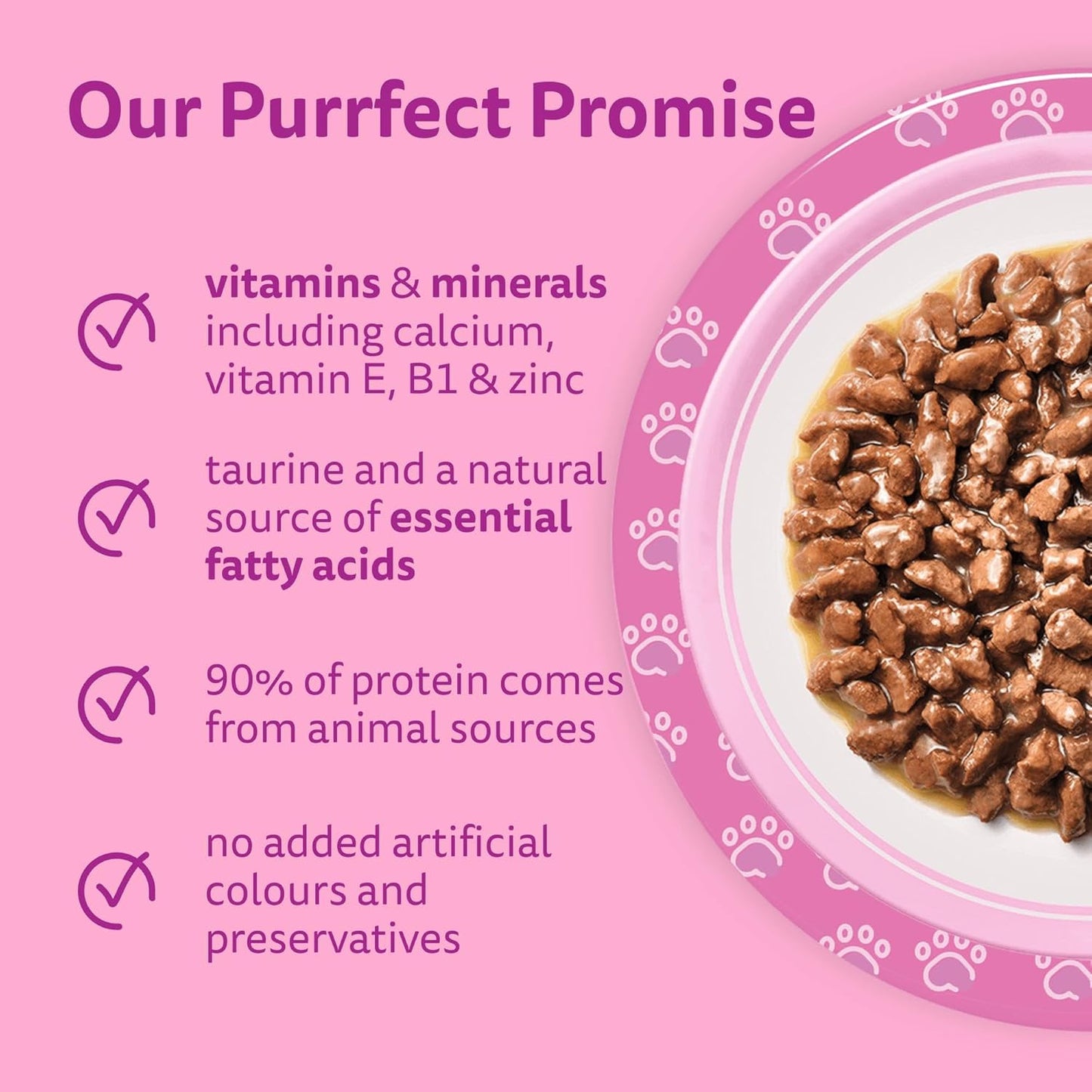 Our Purrfect Promise

vitamins & minerals including calcium, vitamin E, B1 & zinc

taurine and a natural source of essential fatty acids

90% of protein comes from animal sources

no added artificial colours and preservatives